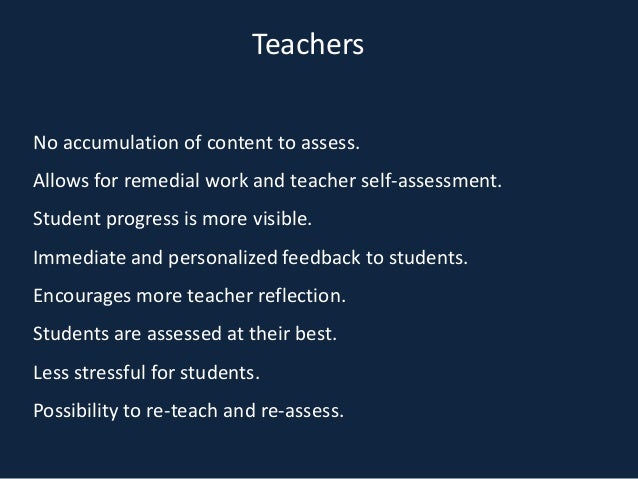 Teachers

No accumulation of content to assess.

Allows for remedial work and teacher self-assessment.

Student progress is more visible.

Immediate and personalized feedback to students.

Encourages more teacher reflection.

Students are assessed at their best.

Less stressful for students.

Possibility to re-teach and re-assess.